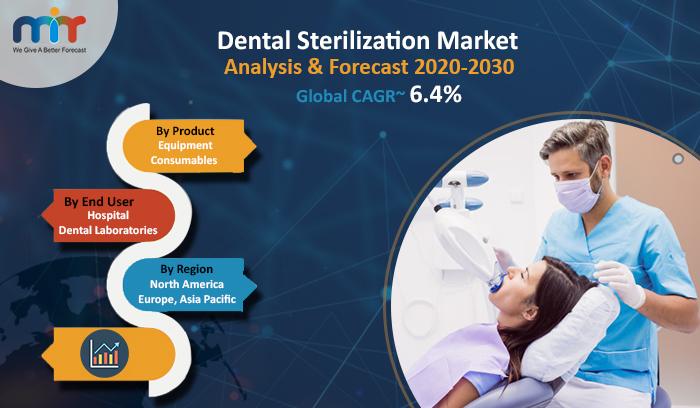 mir
We Give A Better Forecast

Dental Sterilization Market
Analysis & Forecast 2020-2030
Global CAGR~ 6.4%

By Product
Equipment
Consumables

By End User
Hospital
Dental Laboratories

By Region
North America
Europe, Asia Pacific